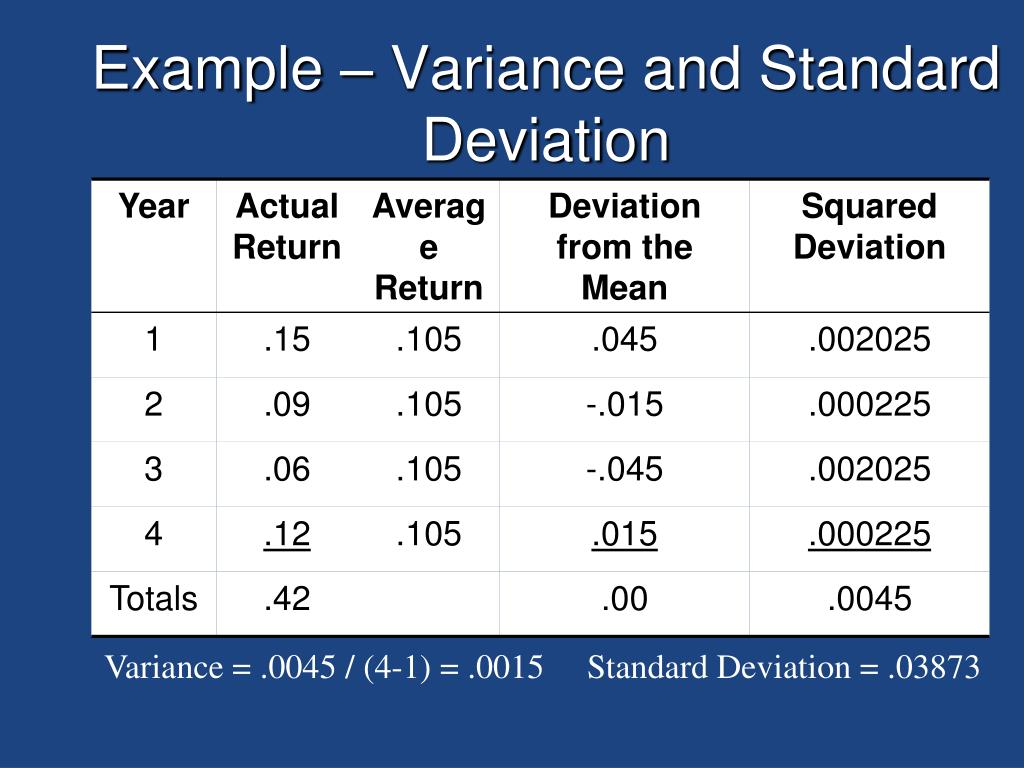 Example – Variance and Standard Deviation

| Year | Actual Return | Average Return | Deviation from the Mean | Squared Deviation |
|---|---|---|---|---|
| 1 | .15 | .105 | .045 | .002025 |
| 2 | .09 | .105 | -.015 | .000225 |
| 3 | .06 | .105 | -.045 | .002025 |
| 4 | .12 | .105 | .015 | .000225 |
| Totals | .42 | | .00 | .0045 |

Variance = .0045 / (4-1) = .0015 Standard Deviation = .03873